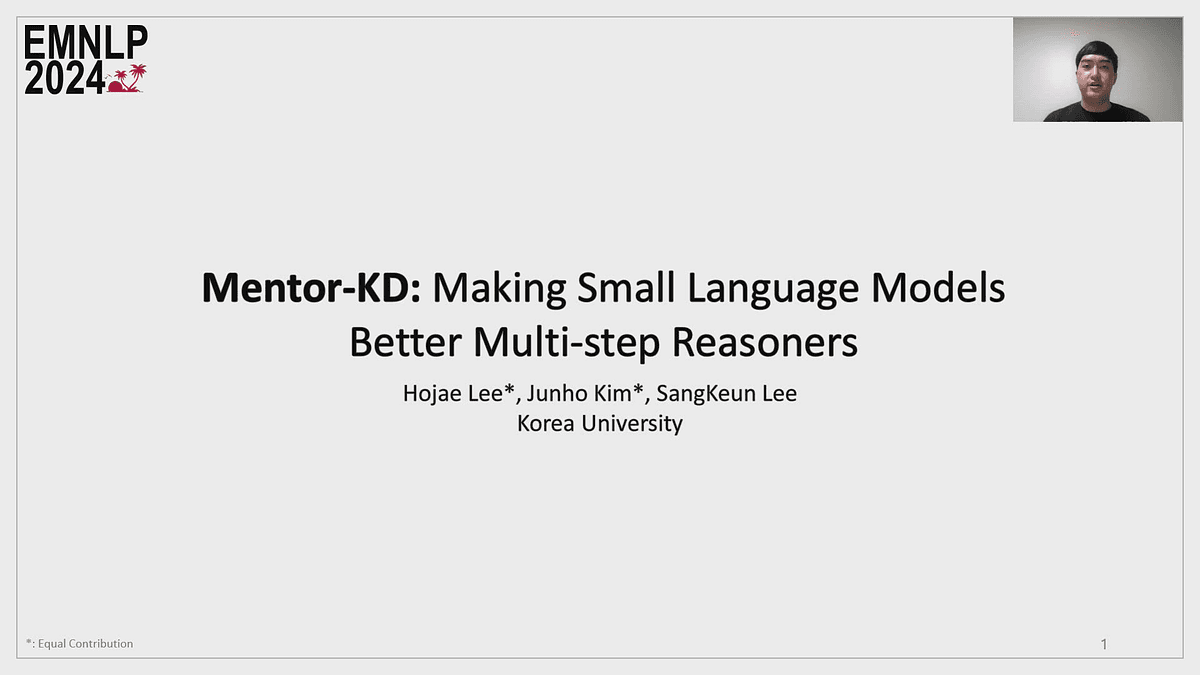 EMNLP 2024

Mentor-KD: Making Small Language Models Better Multi-step Reasoners

Hojae Lee*, Junho Kim*, SangKeun Lee
Korea University

*: Equal Contribution

1